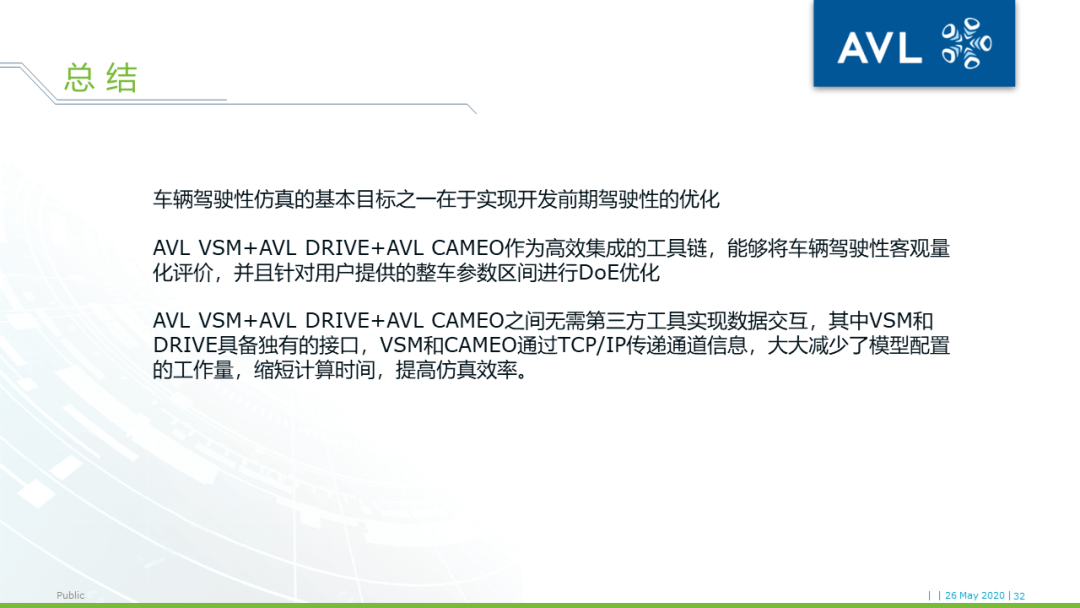 总结

AVL

车辆驾驶性仿真的基本目标之一在于实现开发前期驾驶性的优化

AVL VSM+AVL DRIVE+AVL CAMEO作为高效集成的工具链，能够将车辆驾驶性客观量化评价，并且针对用户提供的整车参数区间进行DoE优化

AVL VSM+AVL DRIVE+AVL CAMEO之间无需第三方工具实现数据交互，其中VSM和DRIVE具备独有的接口，VSM和CAMEO通过TCP/IP传递通道信息，大大减少了模型配置的工作量，缩短计算时间，提高仿真效率。

Public

| | 26 May 2020 | 32